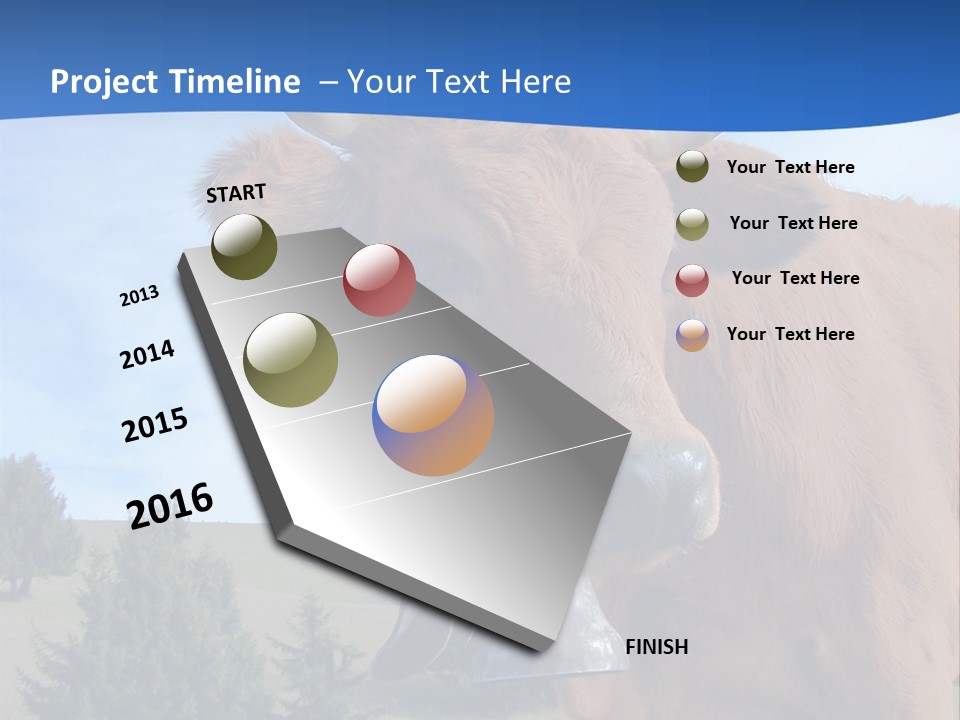 Project Timeline – Your Text Here

START

2013

2014

2015

2016

FINISH

Your Text Here

Your Text Here

Your Text Here

Your Text Here